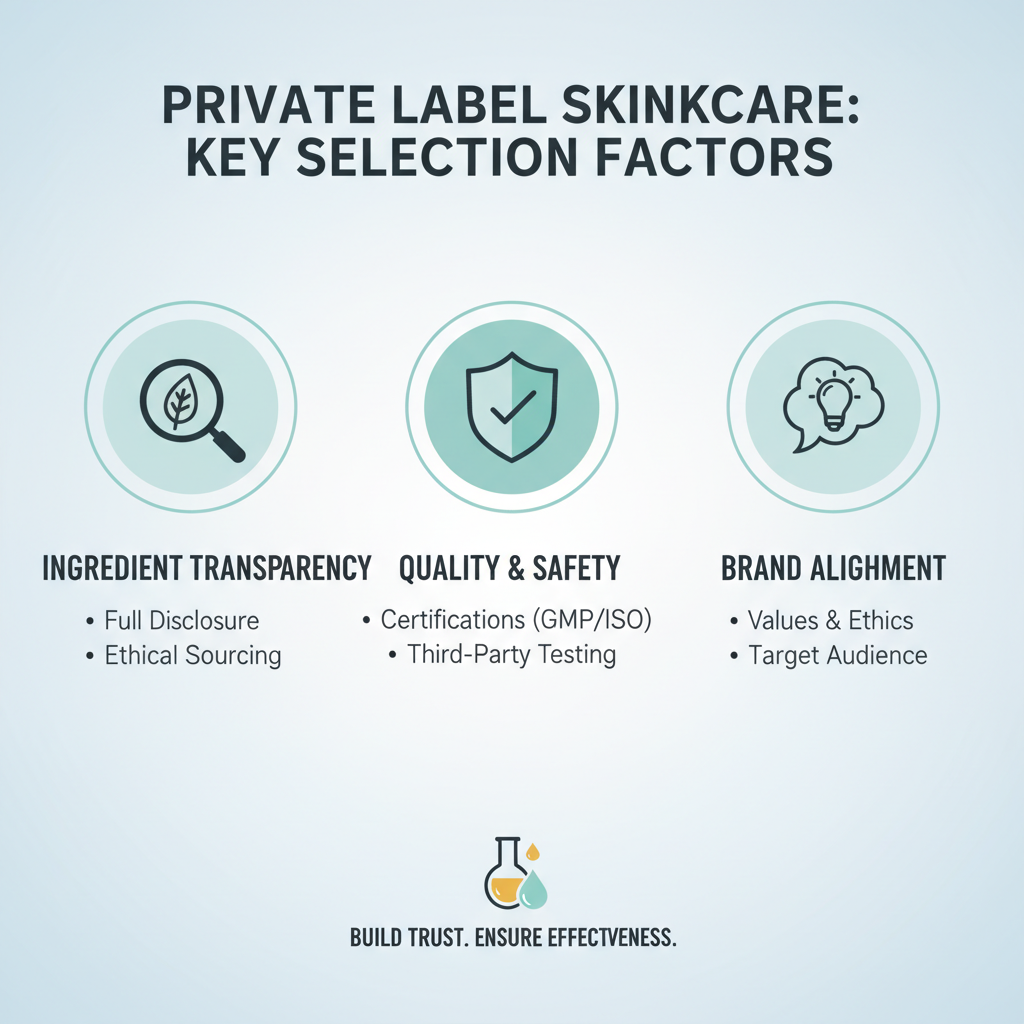 PRIVATE LABEL SKINKCARE: KEY SELECTION FACTORS

INGREDIENT TRANSPARENCY
• Full Disclosure
• Ethical Sourcing

QUALITY & SAFETY
• Certifications (GMP/ISO)
• Third-Party Testing

BRAND ALIGHMENT
• Values & Ethics
• Target Audience

BUILD TRUST. ENSURE EFFECTVENESS.